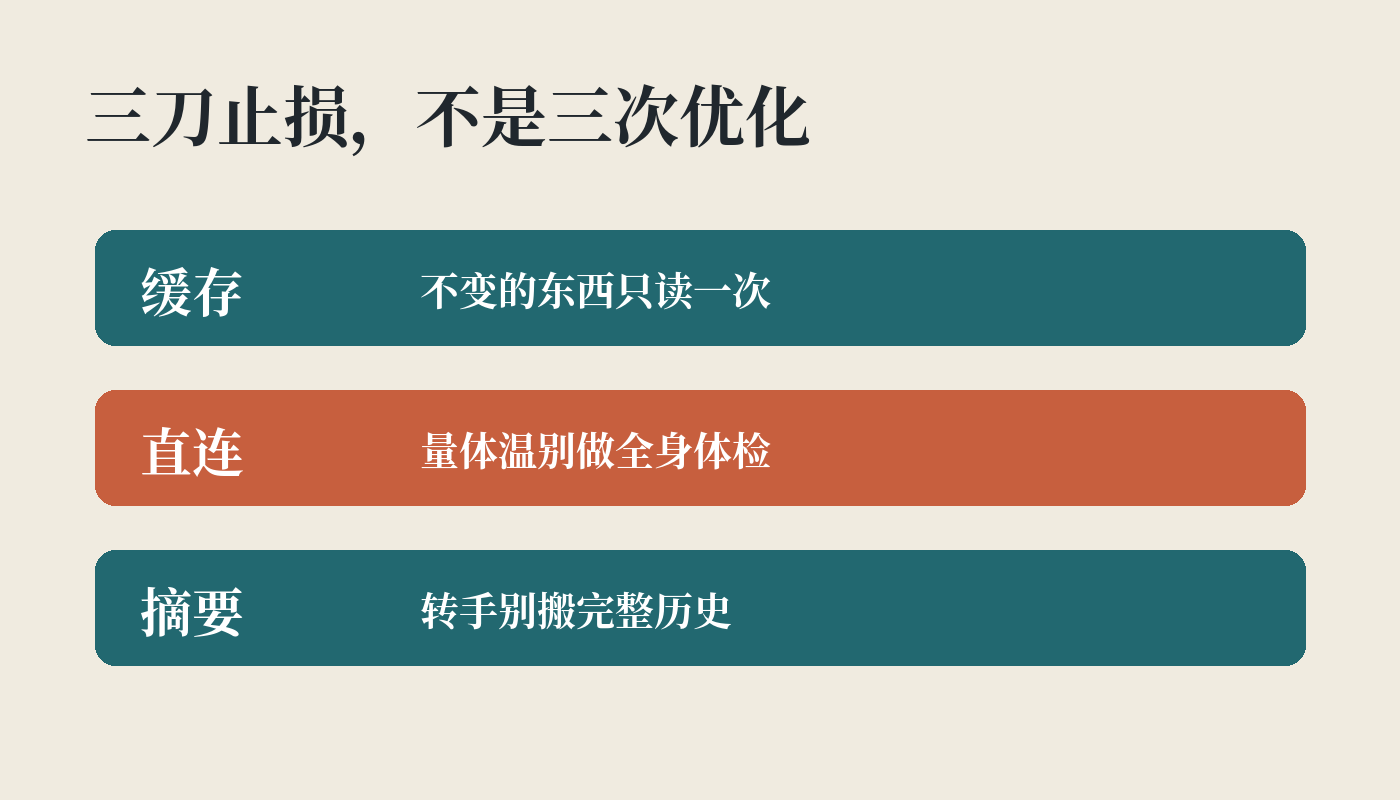 三刀止损，不是三次优化

缓存 不变的东西只读一次

直连 量体温别做全身体检

摘要 转手别搬完整历史